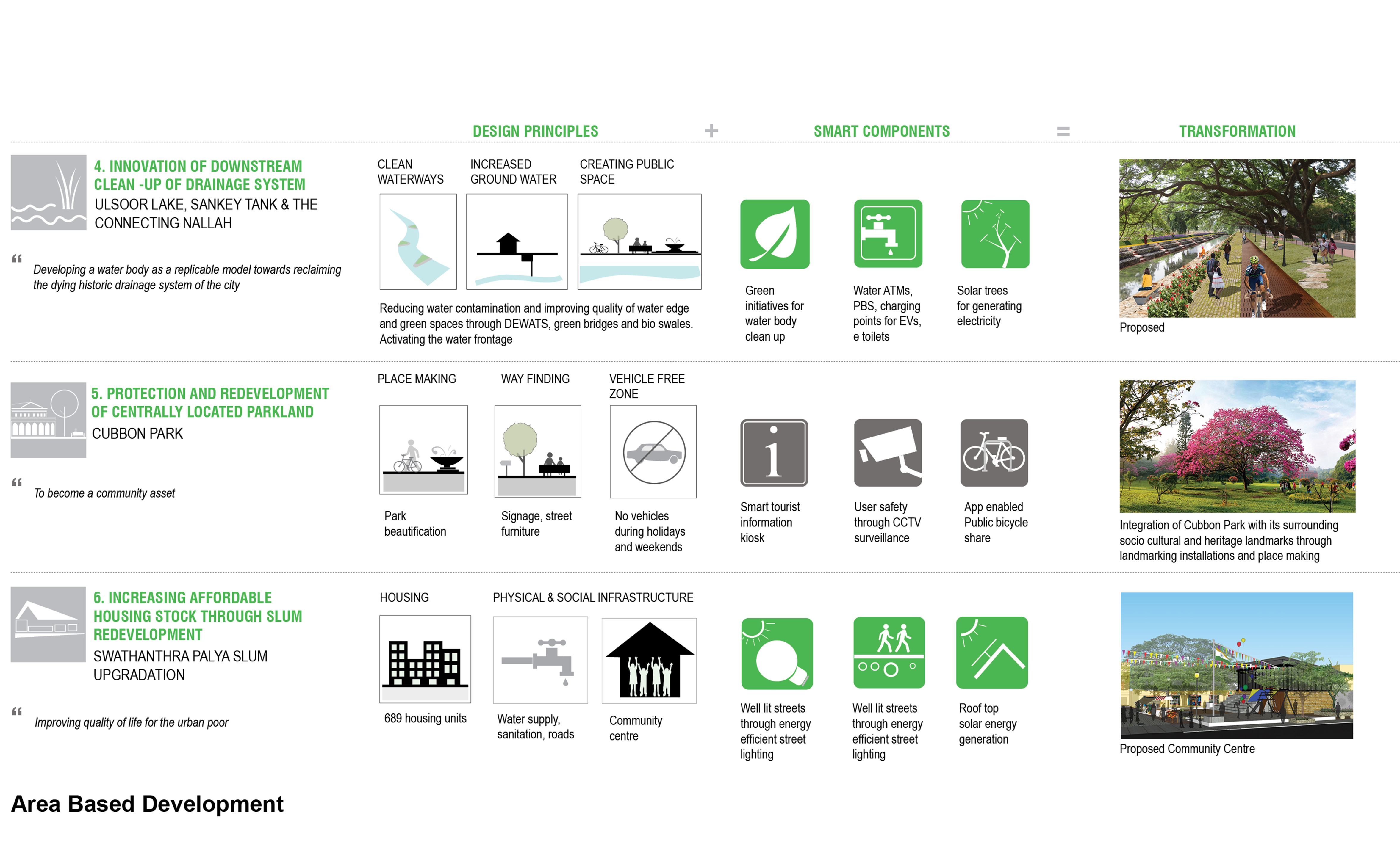 DESIGN PRINCIPLES + SMART COMPONENTS = TRANSFORMATION

4. INNOVATION OF DOWNSTREAM CLEAN -UP OF DRAINAGE SYSTEM
ULSOOR LAKE, SANKEY TANK & THE CONNECTING NALLAH

“ Developing a water body as a replicable model towards reclaiming the dying historic drainage system of the city

CLEAN WATERWAYS

INCREASED GROUND WATER

CREATING PUBLIC SPACE

Reducing water contamination and improving quality of water edge and green spaces through DEWATS, green bridges and bio swales. Activating the water frontage

Green initiatives for water body clean up

Water ATMs, PBS, charging points for EVs, e toilets

Solar trees for generating electricity

Proposed

5. PROTECTION AND REDEVELOPMENT OF CENTRALLY LOCATED PARKLAND
CUBBON PARK

“ To become a community asset

PLACE MAKING

WAY FINDING

VEHICLE FREE ZONE

Park beautification

Signage, street furniture

No vehicles during holidays and weekends

Smart tourist information kiosk

User safety through CCTV surveillance

App enabled Public bicycle share

Integration of Cubbon Park with its surrounding socio cultural and heritage landmarks through landmarking installations and place making

6. INCREASING AFFORDABLE HOUSING STOCK THROUGH SLUM REDEVELOPMENT
SWATHANTHRA PALYA SLUM UPGRADATION

“ Improving quality of life for the urban poor

HOUSING

PHYSICAL & SOCIAL INFRASTRUCTURE

689 housing units

Water supply, sanitation, roads

Community centre

Well lit streets through energy efficient street lighting

Well lit streets through energy efficient street lighting

Roof top solar energy generation

Proposed Community Centre

Area Based Development